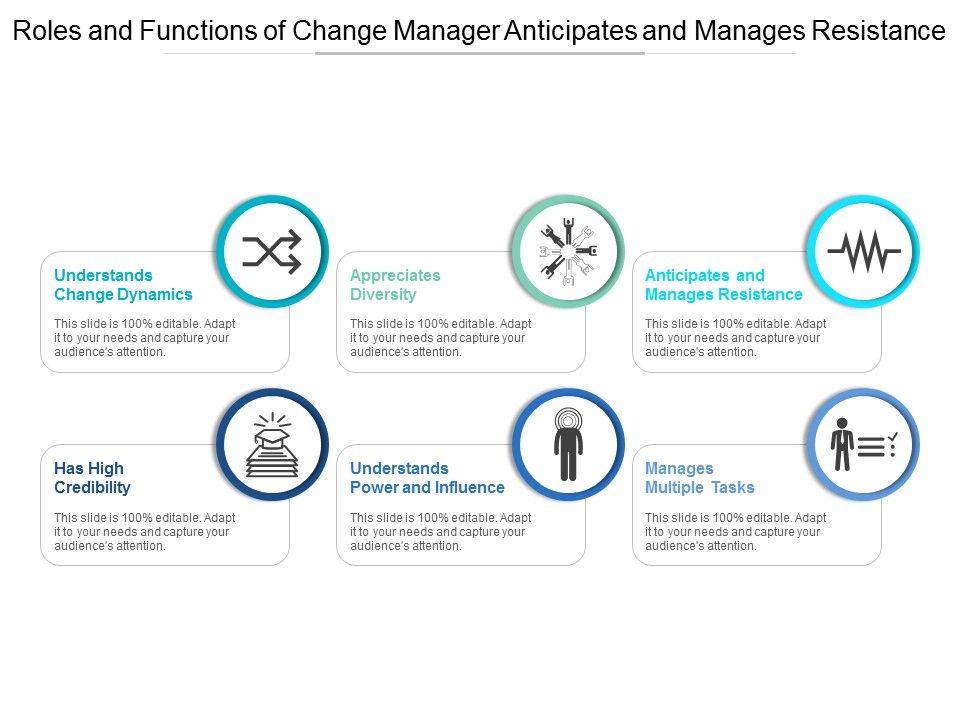 Roles and Functions of Change Manager Anticipates and Manages Resistance

Understands Change Dynamics

This slide is 100% editable. Adapt it to your needs and capture your audience's attention.

Appreciates Diversity

This slide is 100% editable. Adapt it to your needs and capture your audience's attention.

Anticipates and Manages Resistance

This slide is 100% editable. Adapt it to your needs and capture your audience's attention.

Has High Credibility

This slide is 100% editable. Adapt it to your needs and capture your audience's attention.

Understands Power and Influence

This slide is 100% editable. Adapt it to your needs and capture your audience's attention.

Manages Multiple Tasks

This slide is 100% editable. Adapt it to your needs and capture your audience's attention.